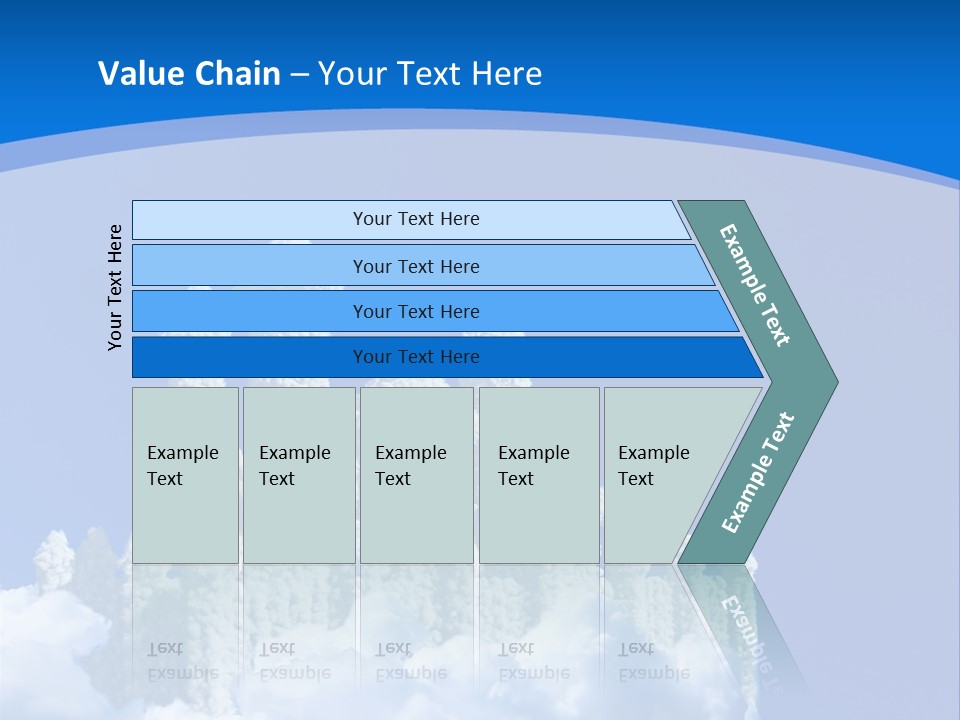 Value Chain – Your Text Here

Your Text Here

Your Text Here

Your Text Here

Your Text Here

Your Text Here

Example Text

Example Text

Example Text

Example Text

Example Text

Example Text

Example Text